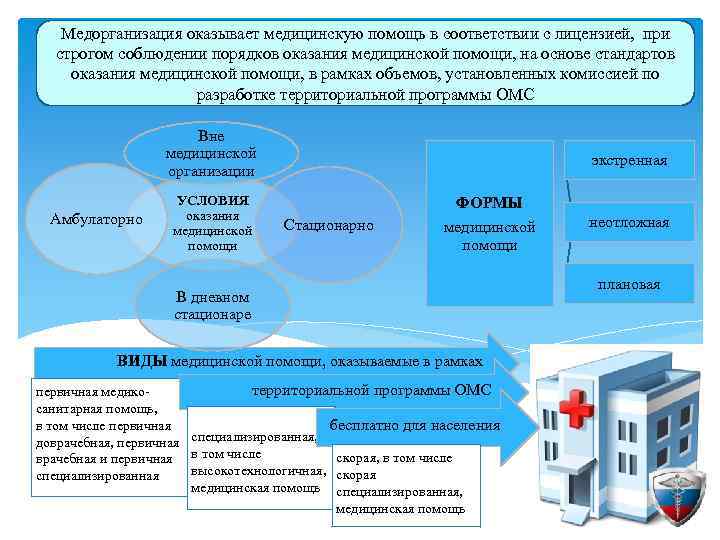 Медорганизация оказывает медицинскую помощь в соответствии с лицензией, при строгом соблюдении порядков оказания медицинской помощи, на основе стандартов оказания медицинской помощи, в рамках объемов, установленных комиссией по разработке территориальной программы ОМС

Вне медицинской организации

Амбулаторно

УСЛОВИЯ оказания медицинской помощи

Стационарно

В дневном стационаре

ФОРМЫ медицинской помощи

экстренная

неотложная

плановая

ВИДЫ медицинской помощи, оказываемые в рамках

территориальной программы ОМС

бесплатно для населения

первичная медико-санитарная помощь, в том числе первичная доврачебная, первичная врачебная и первичная специализированная

специализированная, в том числе высокотехнологичная, медицинская помощь

скорая, в том числе скорая специализированная, медицинская помощь